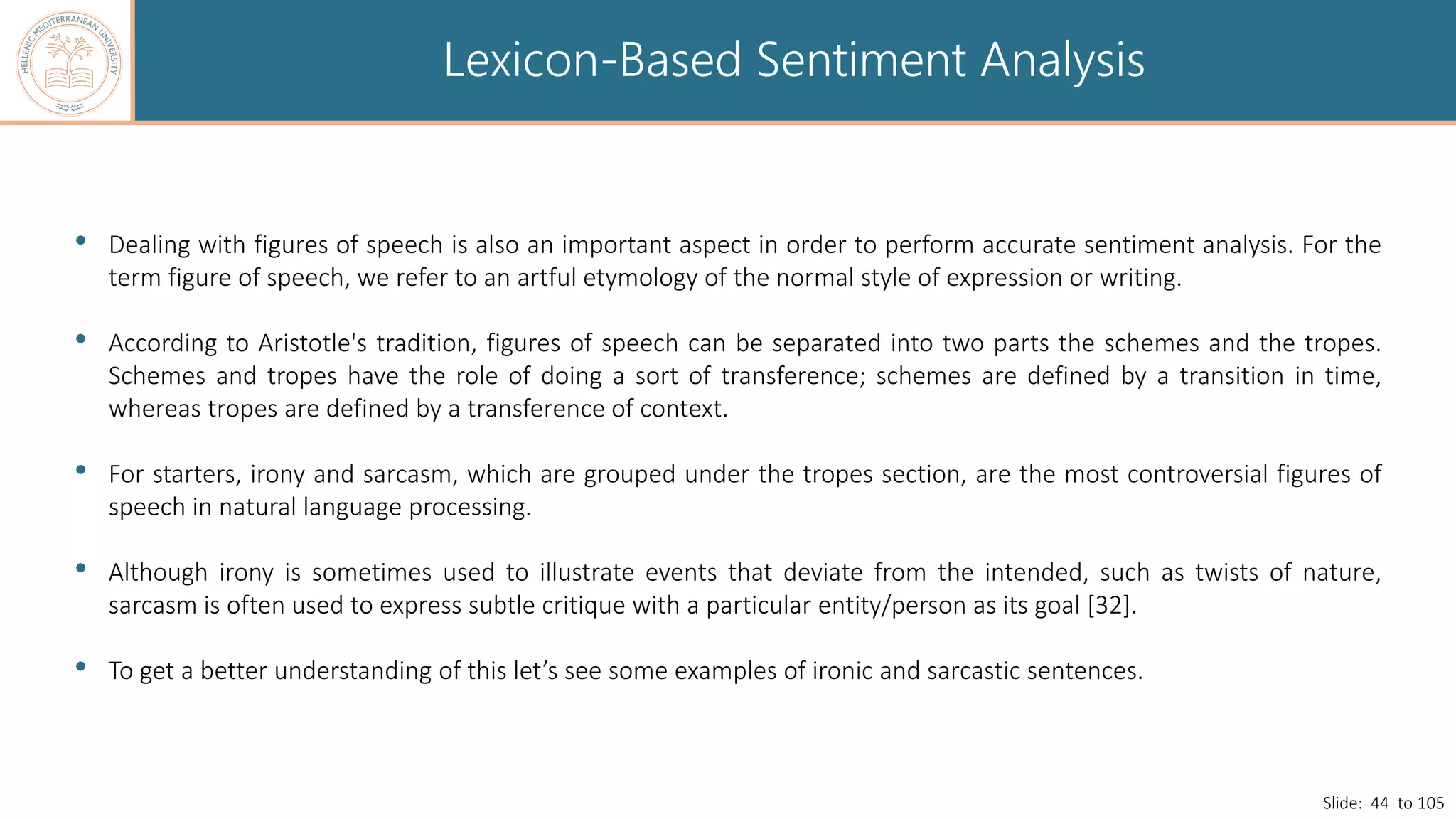 HELLENIC MEDITERRANEAN UNIVERSITY

Lexicon-Based Sentiment Analysis

• Dealing with figures of speech is also an important aspect in order to perform accurate sentiment analysis. For the term figure of speech, we refer to an artful etymology of the normal style of expression or writing.

• According to Aristotle's tradition, figures of speech can be separated into two parts the schemes and the tropes. Schemes and tropes have the role of doing a sort of transference; schemes are defined by a transition in time, whereas tropes are defined by a transference of context.

• For starters, irony and sarcasm, which are grouped under the tropes section, are the most controversial figures of speech in natural language processing.

• Although irony is sometimes used to illustrate events that deviate from the intended, such as twists of nature, sarcasm is often used to express subtle critique with a particular entity/person as its goal [32].

• To get a better understanding of this let’s see some examples of ironic and sarcastic sentences.

Slide: 44 to 105